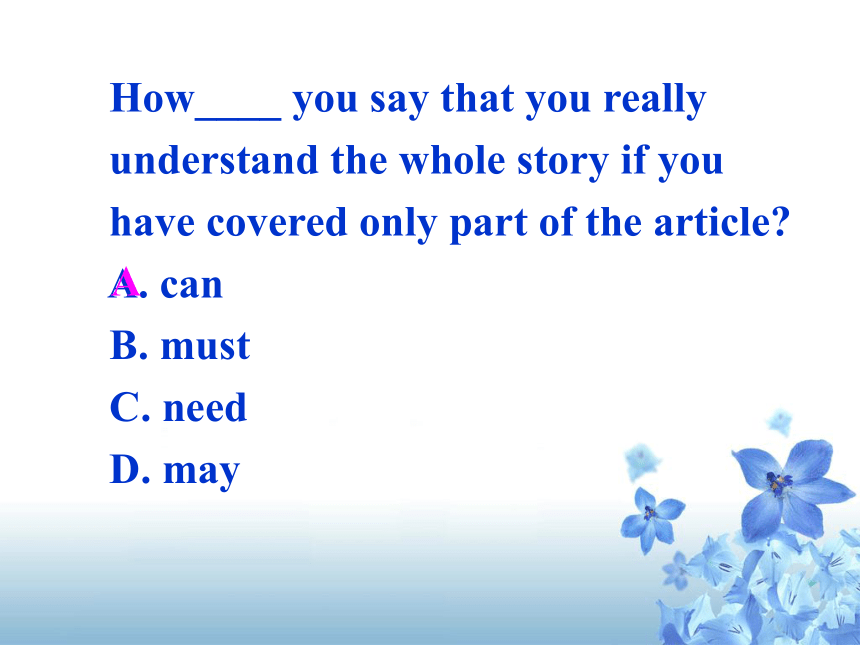 How____ you say that you really understand the whole story if you have covered only part of the article?
A. can
B. must
C. need
D. may